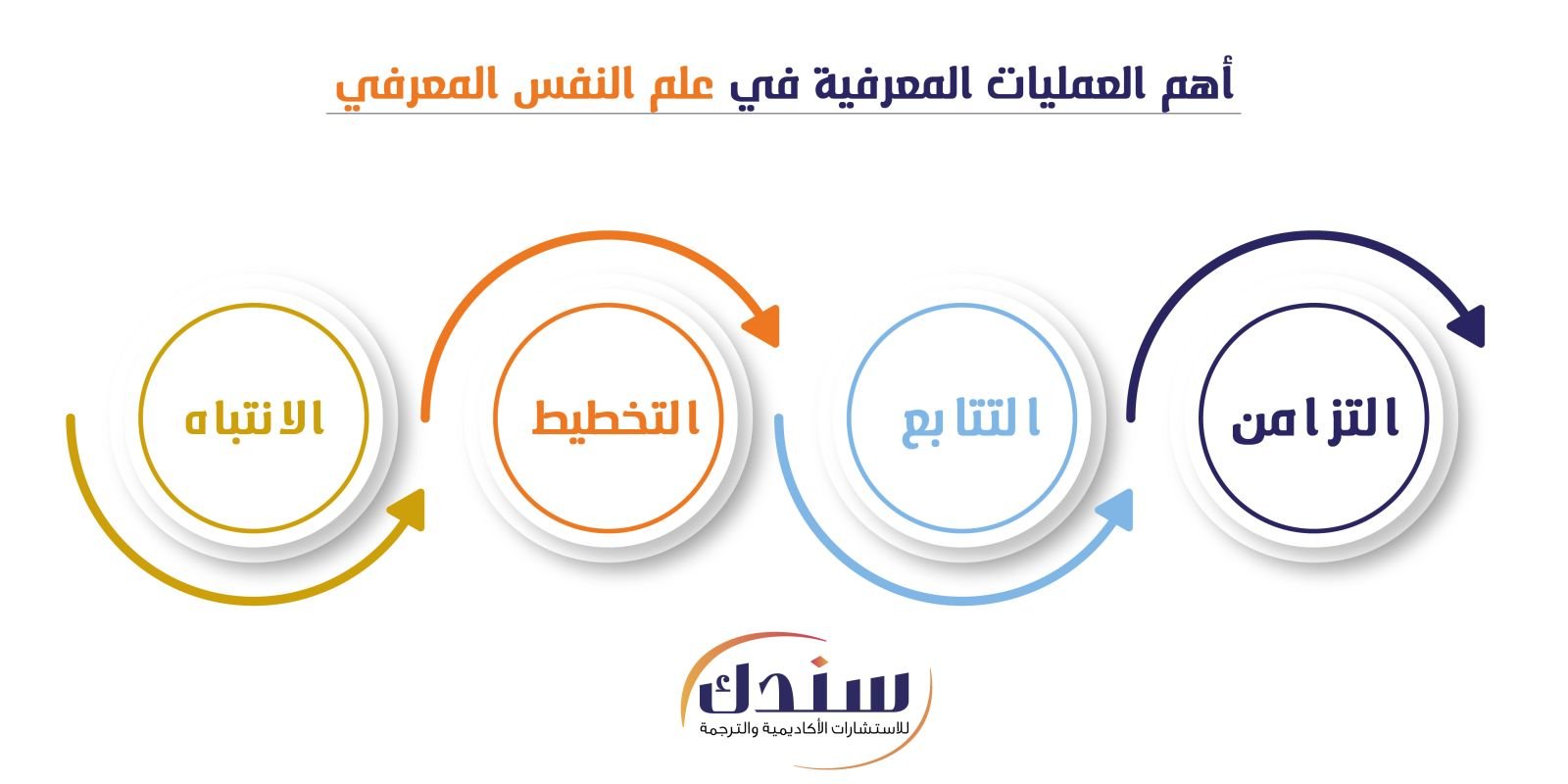 أهم العمليات المعرفية في علم النفس المعرفي

التزامن

التتابع

التخطيط

الانتباه

سندك
للاستشارات الأكاديمية والترجمة